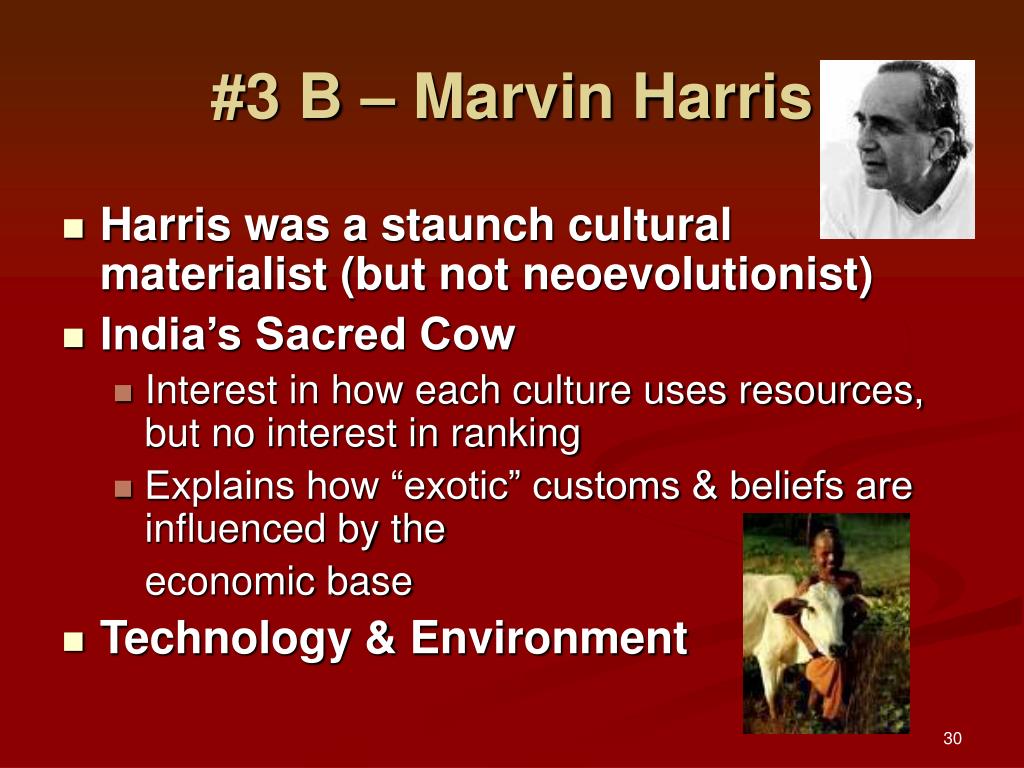 #3 B – Marvin Harris

Harris was a staunch cultural materialist (but not neoevolutionist)

India’s Sacred Cow

Interest in how each culture uses resources, but no interest in ranking

Explains how “exotic” customs & beliefs are influenced by the

economic base

Technology & Environment

30